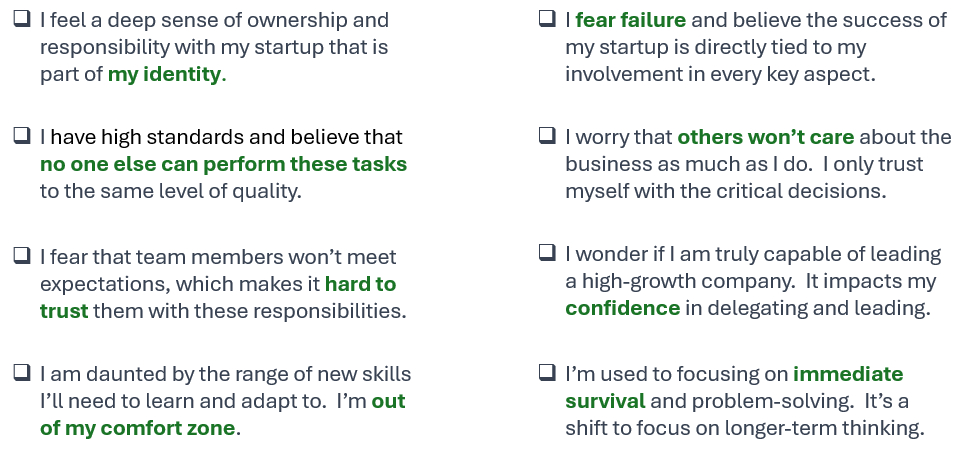 ❑ I feel a deep sense of ownership and responsibility with my startup that is part of my identity.

❑ I have high standards and believe that no one else can perform these tasks to the same level of quality.

❑ I fear that team members won't meet expectations, which makes it hard to trust them with these responsibilities.

❑ I am daunted by the range of new skills I'll need to learn and adapt to. I'm out of my comfort zone.

❑ I fear failure and believe the success of my startup is directly tied to my involvement in every key aspect.

❑ I worry that others won't care about the business as much as I do. I only trust myself with the critical decisions.

❑ I wonder if I am truly capable of leading a high-growth company. It impacts my confidence in delegating and leading.

❑ I'm used to focusing on immediate survival and problem-solving. It's a shift to focus on longer-term thinking.